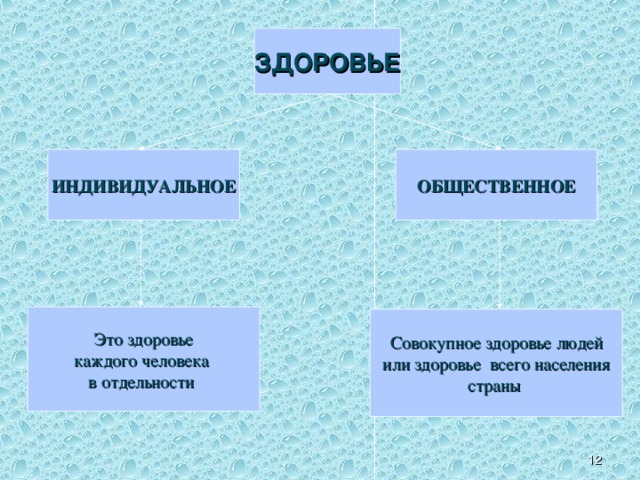 ЗДОРОВЬЕ

ИНДИВИДУАЛЬНОЕ

ОБЩЕСТВЕННОЕ

Это здоровье каждого человека в отдельности

Совокупное здоровье людей или здоровье всего населения страны

12